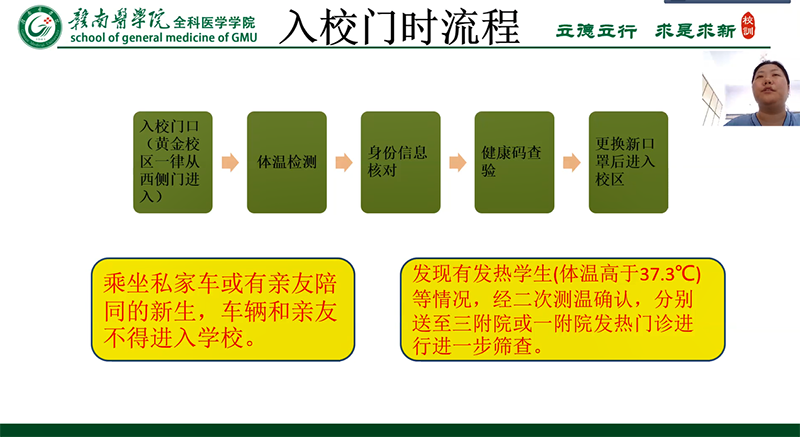 赣南医学院 全科医学学院
school of general medicine of GMU

入校门时流程

立德立行 求是求新 校训

入校门口（黄金校区一律从西侧门进入）

体温检测

身份信息核对

健康码查验

更换新口罩后进入校区

乘坐私家车或有亲友陪同的新生，车辆和亲友不得进入学校。

发现有发热学生(体温高于37.3℃)等情况，经二次测温确认，分别送至三附院或一附院发热门诊进行进一步筛查。